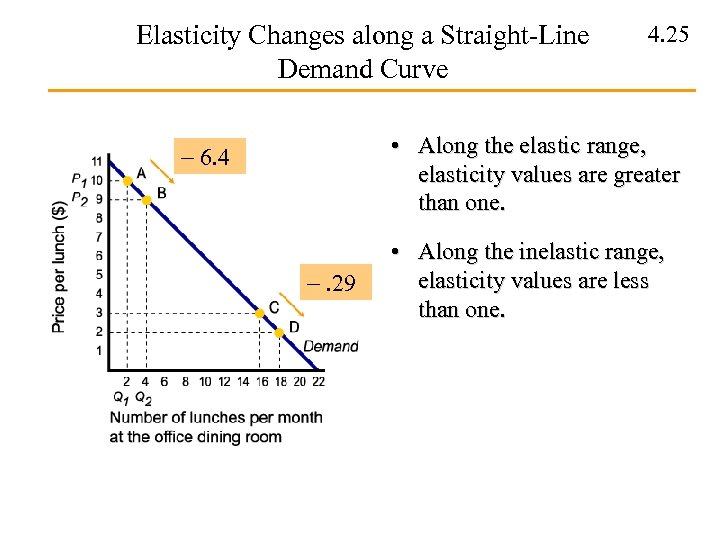 Elasticity Changes along a Straight-Line Demand Curve

4.25

– 6.4

– .29

Price per lunch ($)

11
$P_1$ 10
$P_2$ 9
8
7
6
5
4
3
2
1

A
B
C
D
Demand

2 4 6 8 10 12 14 16 18 20 22
$Q_1$ $Q_2$

Number of lunches per month at the office dining room

• Along the elastic range, elasticity values are greater than one.

• Along the inelastic range, elasticity values are less than one.